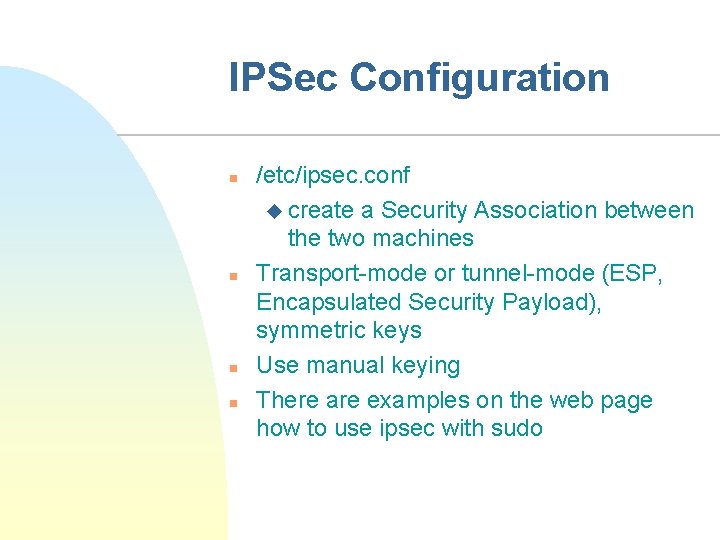 IPSec Configuration

/etc/ipsec.conf

create a Security Association between the two machines

Transport-mode or tunnel-mode (ESP, Encapsulated Security Payload), symmetric keys

Use manual keying

There are examples on the web page how to use ipsec with sudo